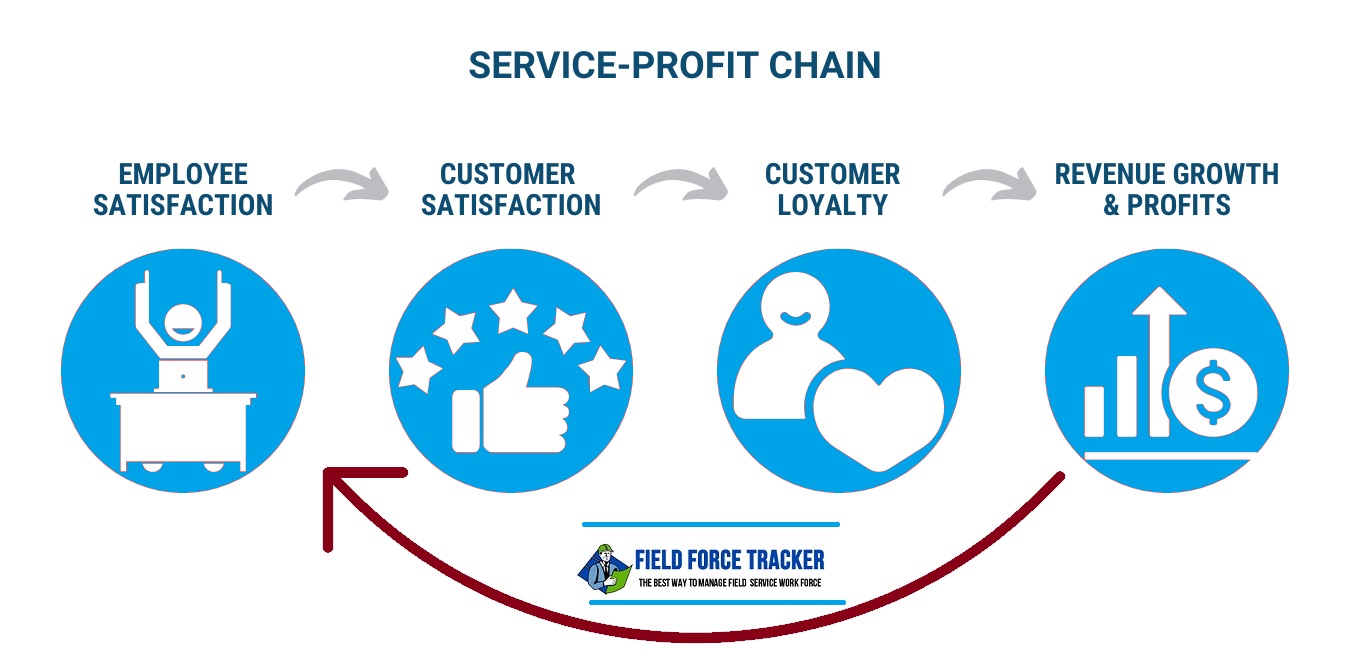 SERVICE-PROFIT CHAIN

EMPLOYEE SATISFACTION

CUSTOMER SATISFACTION

CUSTOMER LOYALTY

REVENUE GROWTH & PROFITS

$

FIELD FORCE TRACKER
THE BEST WAY TO MANAGE FIELD SERVICE WORK FORCE